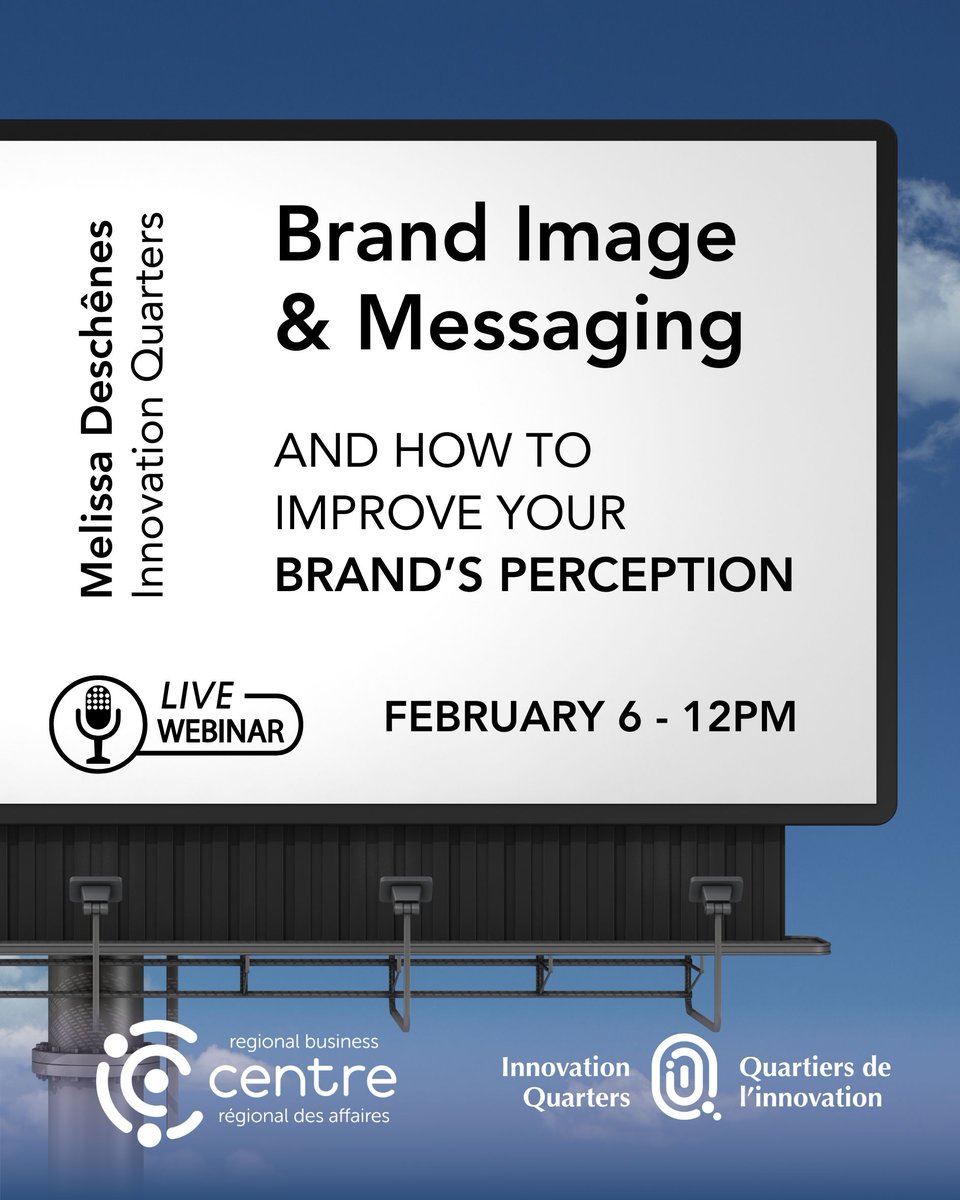 Melissa Deschênes
Innovation Quarters

Brand Image & Messaging

AND HOW TO IMPROVE YOUR BRAND'S PERCEPTION

LIVE WEBINAR

FEBRUARY 6 - 12PM

regional business centre régional des affaires

Innovation Quarters

Quartiers de l'innovation